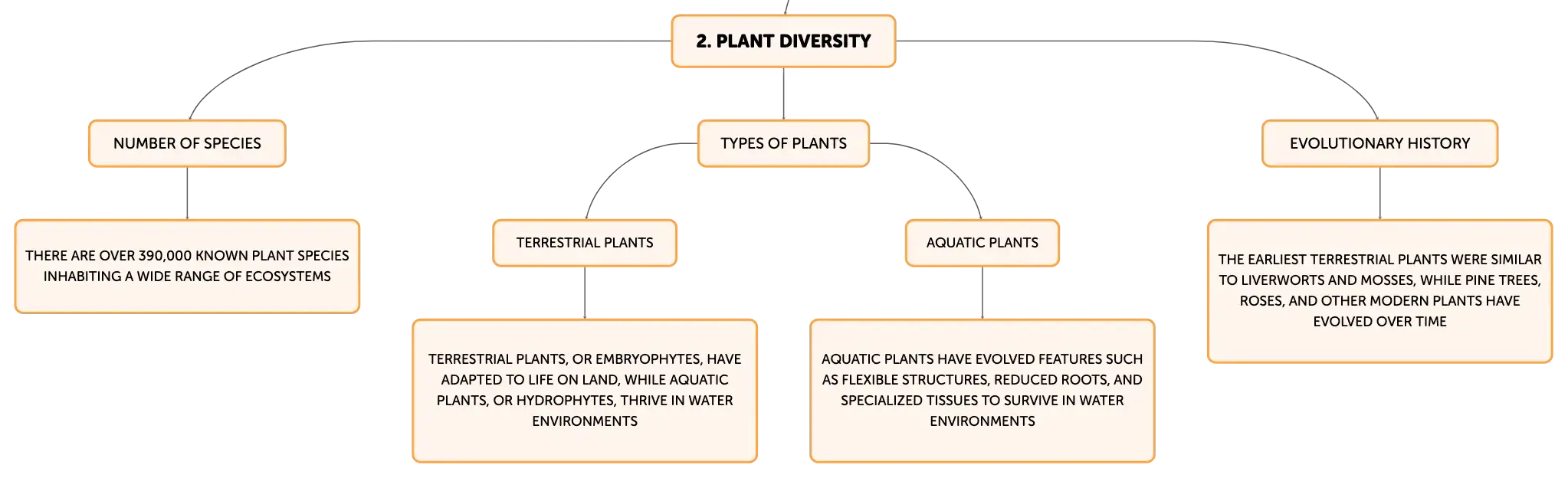 2. PLANT DIVERSITY

NUMBER OF SPECIES

THERE ARE OVER 390,000 KNOWN PLANT SPECIES INHABITING A WIDE RANGE OF ECOSYSTEMS

TYPES OF PLANTS

TERRESTRIAL PLANTS

TERRESTRIAL PLANTS, OR EMBRYOPHYTES, HAVE ADAPTED TO LIFE ON LAND, WHILE AQUATIC PLANTS, OR HYDROPHYTES, THRIVE IN WATER ENVIRONMENTS

AQUATIC PLANTS

AQUATIC PLANTS HAVE EVOLVED FEATURES SUCH AS FLEXIBLE STRUCTURES, REDUCED ROOTS, AND SPECIALIZED TISSUES TO SURVIVE IN WATER ENVIRONMENTS

EVOLUTIONARY HISTORY

THE EARLIEST TERRESTRIAL PLANTS WERE SIMILAR TO LIVERWORTS AND MOSSES, WHILE PINE TREES, ROSES, AND OTHER MODERN PLANTS HAVE EVOLVED OVER TIME